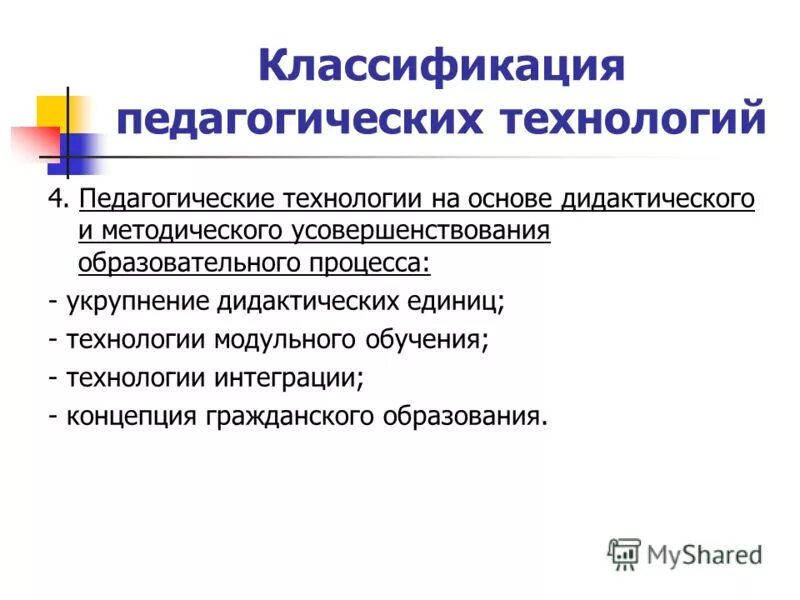 Классификация педагогических технологий

4. Педагогические технологии на основе дидактического и методического усовершенствования образовательного процесса:

- укрупнение дидактических единиц;

- технологии модульного обучения;

- технологии интеграции;

- концепция гражданского образования.

MyShared